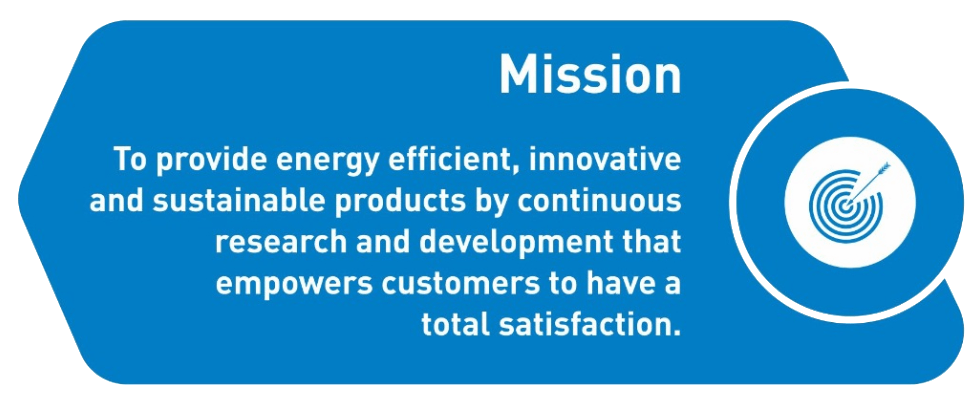 Mission

To provide energy efficient, innovative and sustainable products by continuous research and development that empowers customers to have a total satisfaction.